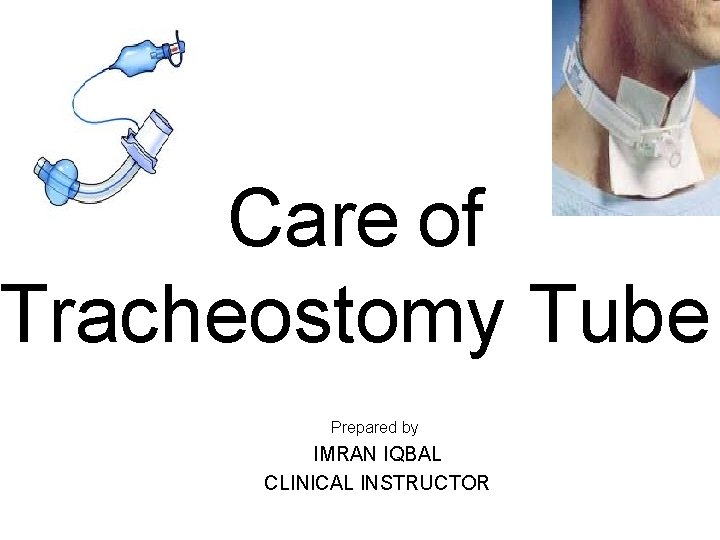 Care of Tracheostomy Tube

Prepared by
IMRAN IQBAL
CLINICAL INSTRUCTOR